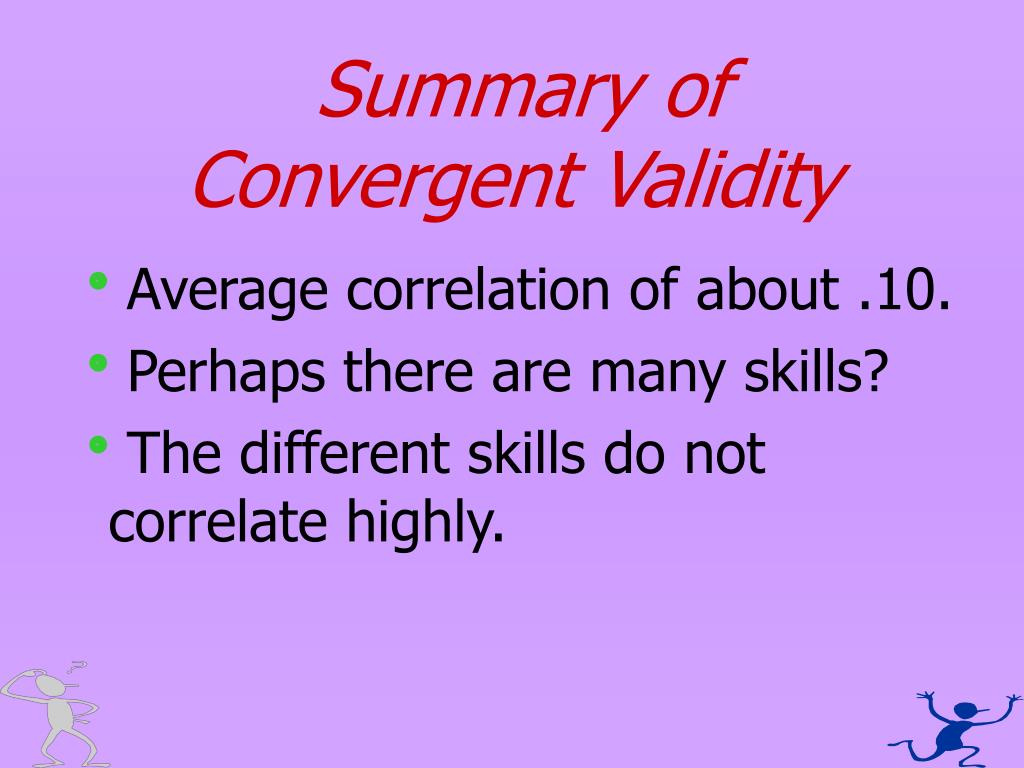 Summary of Convergent Validity

• Average correlation of about .10.
• Perhaps there are many skills?
• The different skills do not correlate highly.